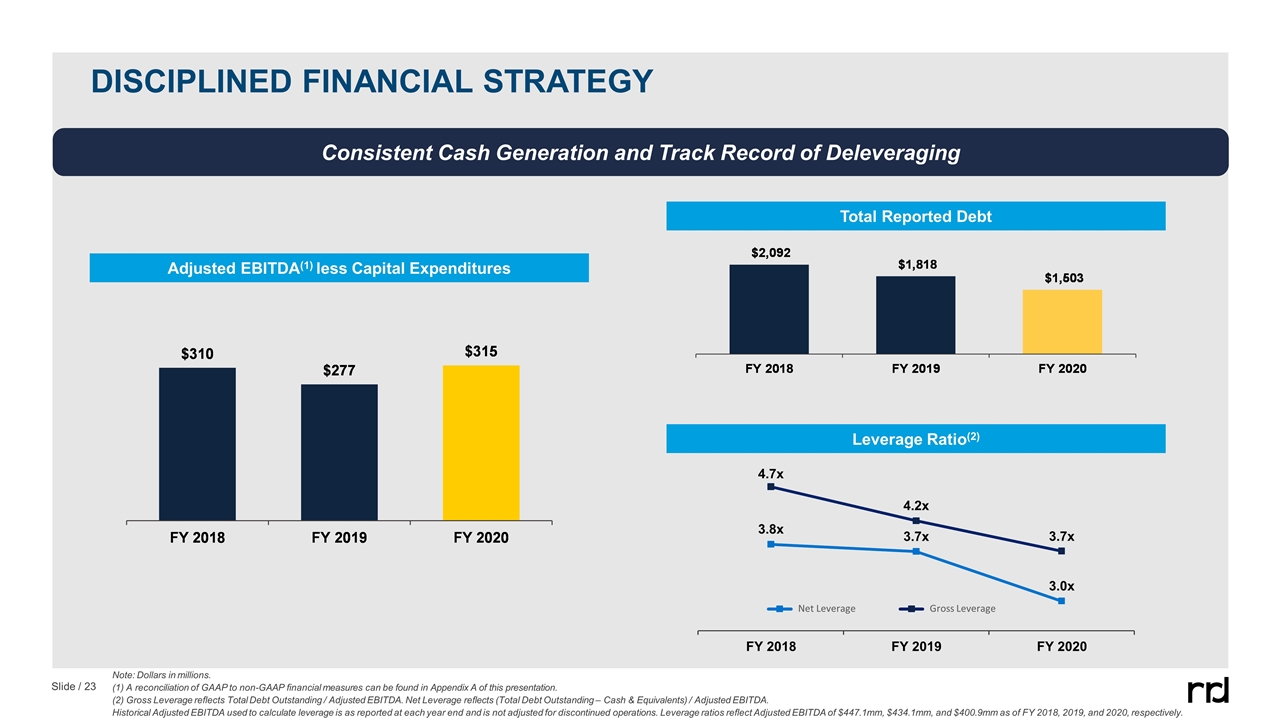 DISCIPLINED FINANCIAL STRATEGY

Consistent Cash Generation and Track Record of Deleveraging

Adjusted EBITDA$^{(1)}$ less Capital Expenditures

$310
$277
$315

FY 2018
FY 2019
FY 2020

Total Reported Debt

$2,092
$1,818
$1,503

FY 2018
FY 2019
FY 2020

Leverage Ratio$^{(2)}$

4.7x
4.2x
3.7x
3.8x
3.7x
3.0x

Net Leverage
Gross Leverage

FY 2018
FY 2019
FY 2020

Slide / 23

Note: Dollars in millions.
(1) A reconciliation of GAAP to non-GAAP financial measures can be found in Appendix A of this presentation.
(2) Gross Leverage reflects Total Debt Outstanding / Adjusted EBITDA. Net Leverage reflects (Total Debt Outstanding – Cash & Equivalents) / Adjusted EBITDA.
Historical Adjusted EBITDA used to calculate leverage is as reported at each year end and is not adjusted for discontinued operations. Leverage ratios reflect Adjusted EBITDA of $447.1mm, $434.1mm, and $400.9mm as of FY 2018, 2019, and 2020, respectively.

rrd